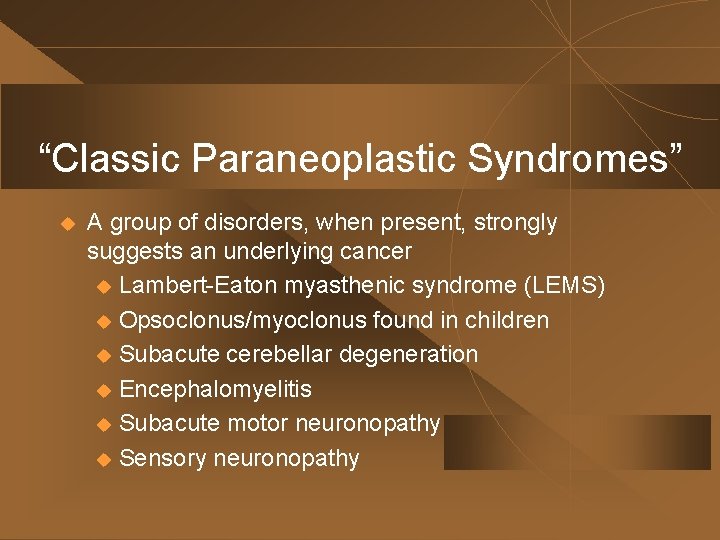 “Classic Paraneoplastic Syndromes”

A group of disorders, when present, strongly suggests an underlying cancer

Lambert-Eaton myasthenic syndrome (LEMS)

Opsoclonus/myoclonus found in children

Subacute cerebellar degeneration

Encephalomyelitis

Subacute motor neuronopathy

Sensory neuronopathy